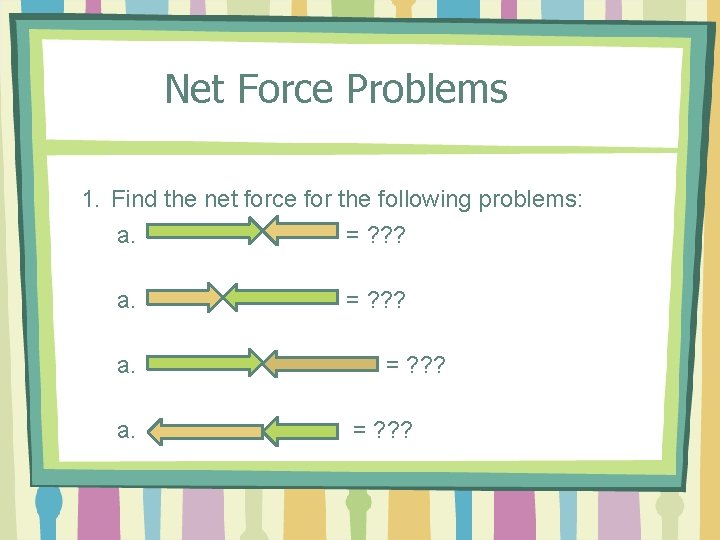 Net Force Problems

1. Find the net force for the following problems:

a. = ???

a. = ???

a. = ???

a. = ???